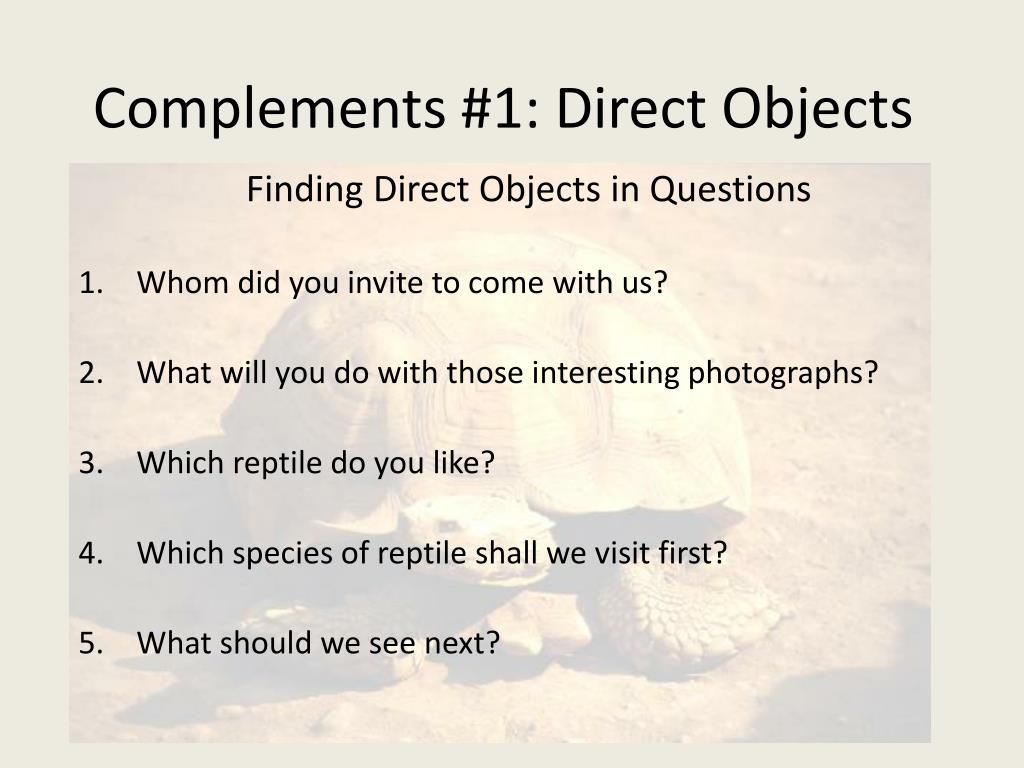 Complements #1: Direct Objects

Finding Direct Objects in Questions

1. Whom did you invite to come with us?

2. What will you do with those interesting photographs?

3. Which reptile do you like?

4. Which species of reptile shall we visit first?

5. What should we see next?